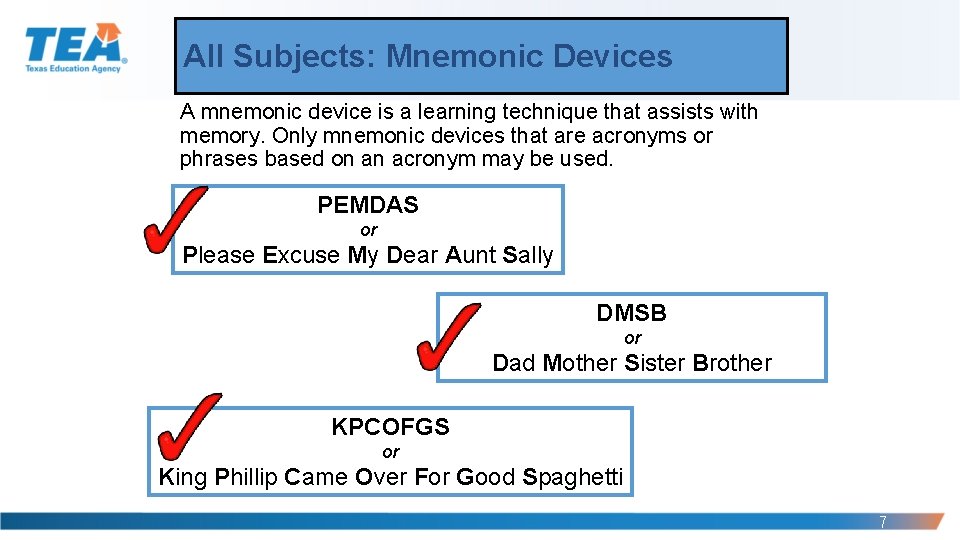 TEA
Texas Education Agency

All Subjects: Mnemonic Devices

A mnemonic device is a learning technique that assists with memory. Only mnemonic devices that are acronyms or phrases based on an acronym may be used.

PEMDAS
or
Please Excuse My Dear Aunt Sally

DMSB
or
Dad Mother Sister Brother

KPCOFGS
or
King Phillip Came Over For Good Spaghetti

7